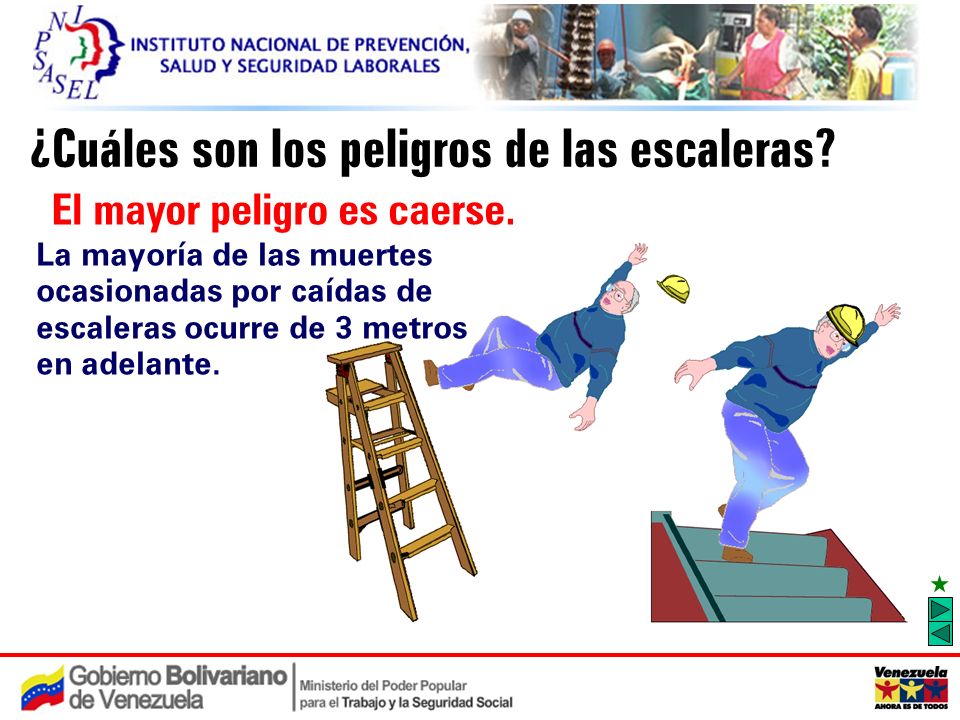 INPSASEL

INSTITUTO NACIONAL DE PREVENCIÓN, SALUD Y SEGURIDAD LABORALES

¿Cuáles son los peligros de las escaleras?

El mayor peligro es caerse.

La mayoría de las muertes ocasionadas por caídas de escaleras ocurre de 3 metros en adelante.

Gobierno Bolivariano de Venezuela

Ministerio del Poder Popular para el Trabajo y la Seguridad Social

Venezuela
AHORA ES DE TODOS